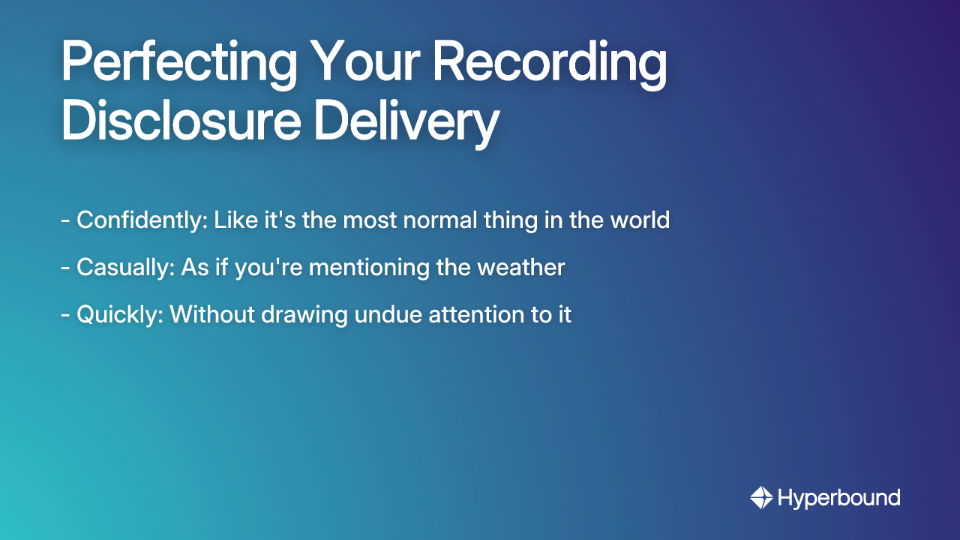 Perfecting Your Recording Disclosure Delivery

- Confidently: Like it's the most normal thing in the world

- Casually: As if you're mentioning the weather

- Quickly: Without drawing undue attention to it

Hyperbound